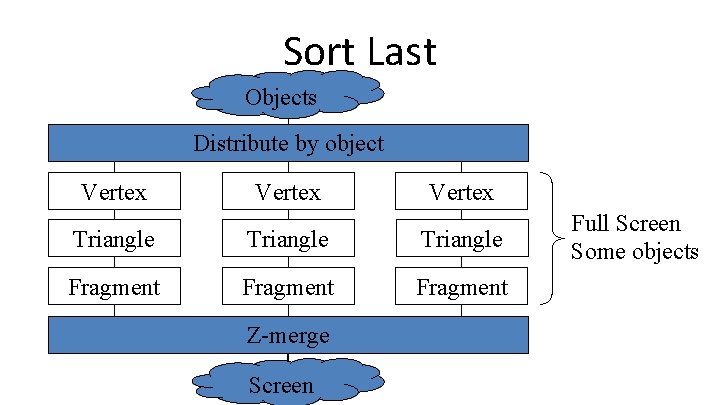 Sort Last

Objects

Distribute by object

Vertex
Triangle
Fragment

Vertex
Triangle
Fragment

Vertex
Triangle
Fragment

Full Screen
Some objects

Z-merge

Screen